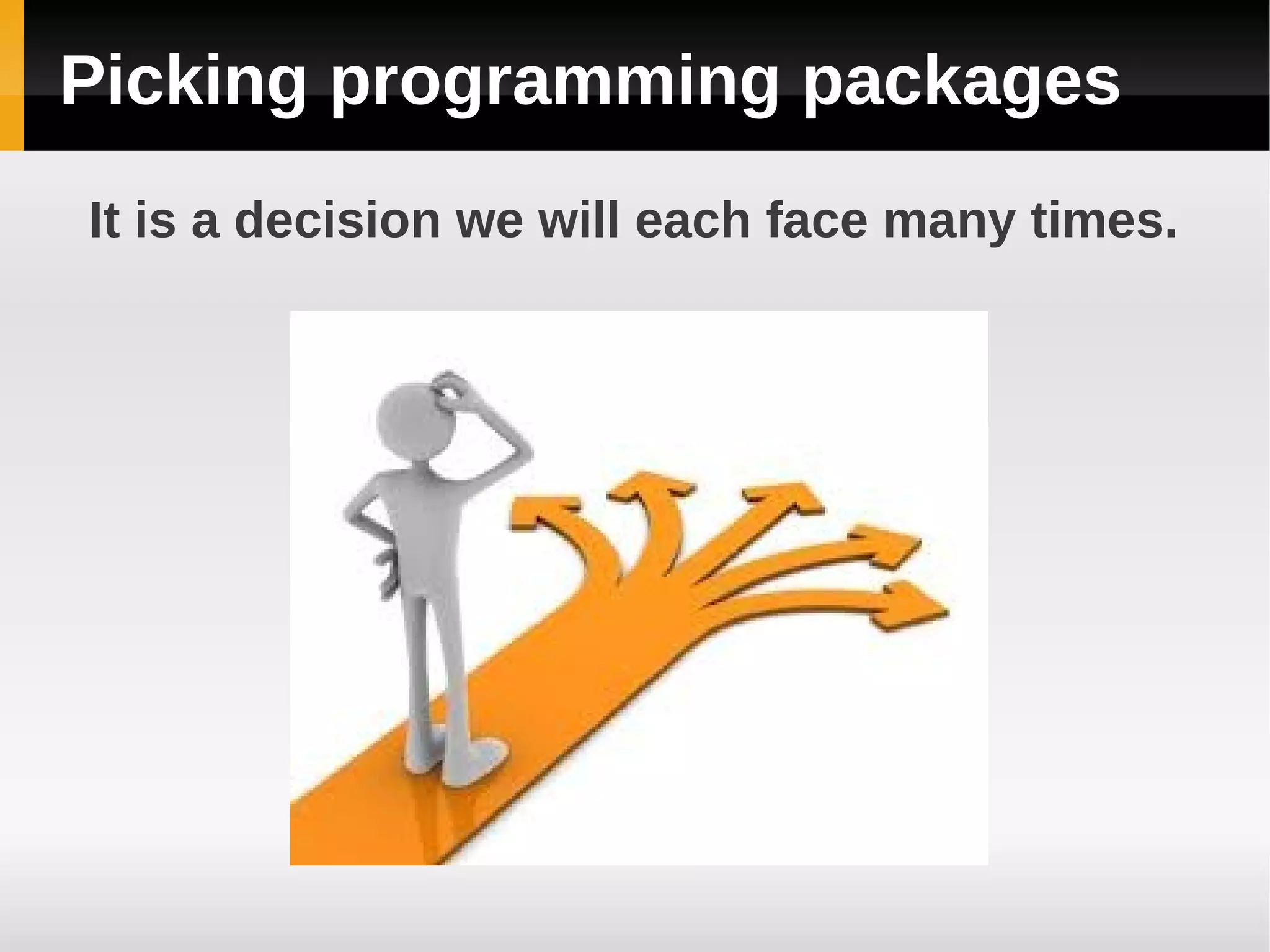 Picking programming packages

It is a decision we will each face many times.